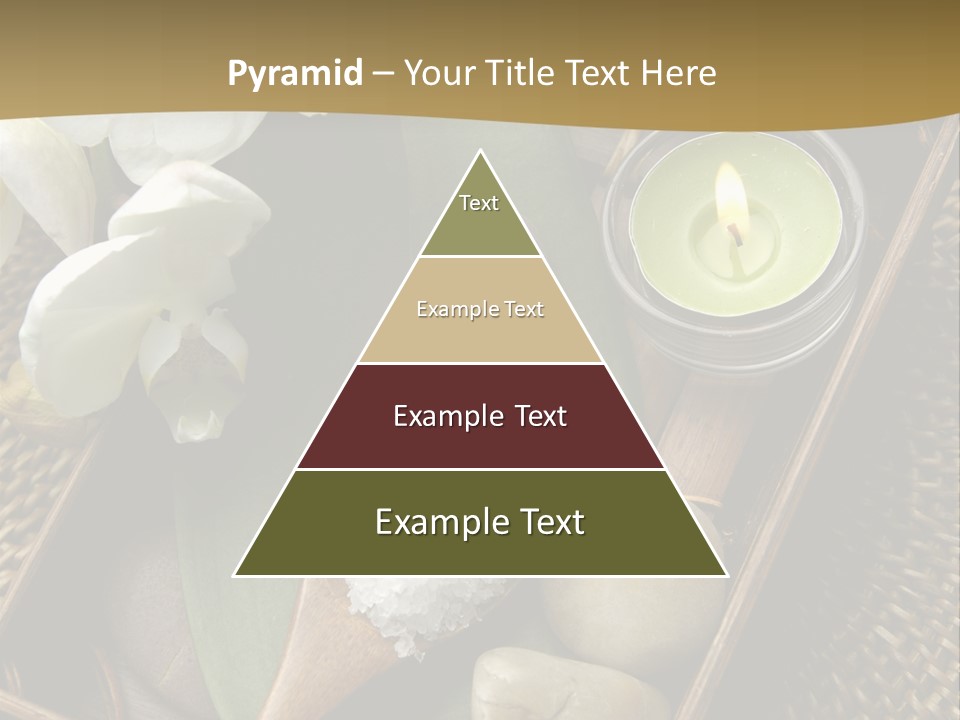 Pyramid – Your Title Text Here

Text

Example Text

Example Text

Example Text